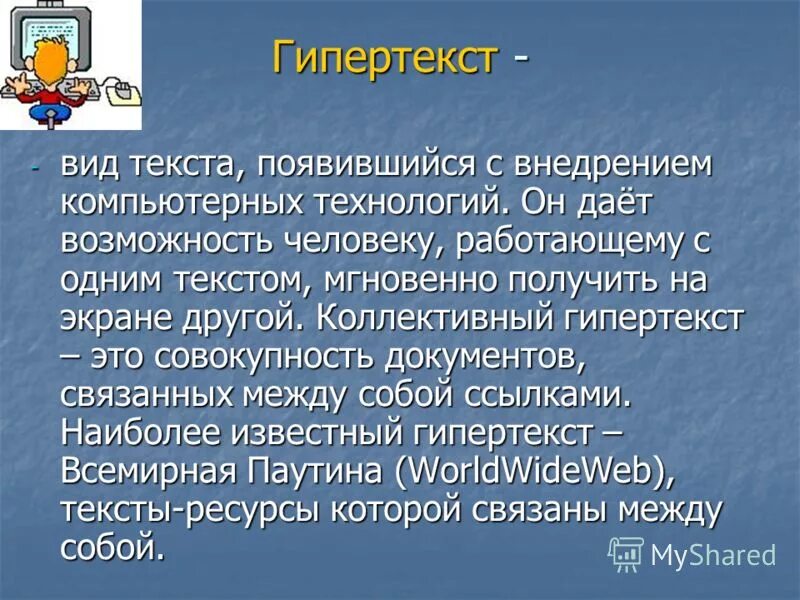 Гипертекст -

- вид текста, появившийся с внедрением компьютерных технологий. Он даёт возможность человеку, работающему с одним текстом, мгновенно получить на экране другой. Коллективный гипертекст – это совокупность документов, связанных между собой ссылками. Наиболее известный гипертекст – Всемирная Паутина (WorldWideWeb), тексты-ресурсы которой связаны между собой.

MyShared